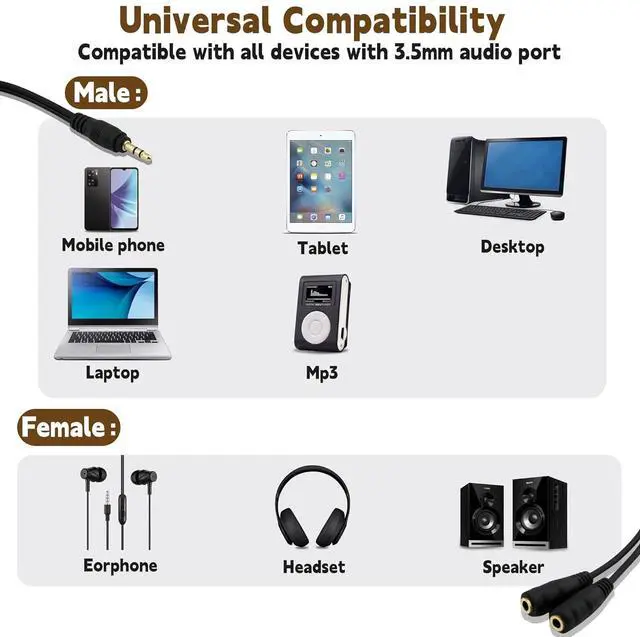 Universal Compatibility
Compatible with all devices with 3.5mm audio port

Male :

Mobile phone

Tablet

Desktop

Laptop

Mp3

Female :

Eorphone

Headset

Speaker